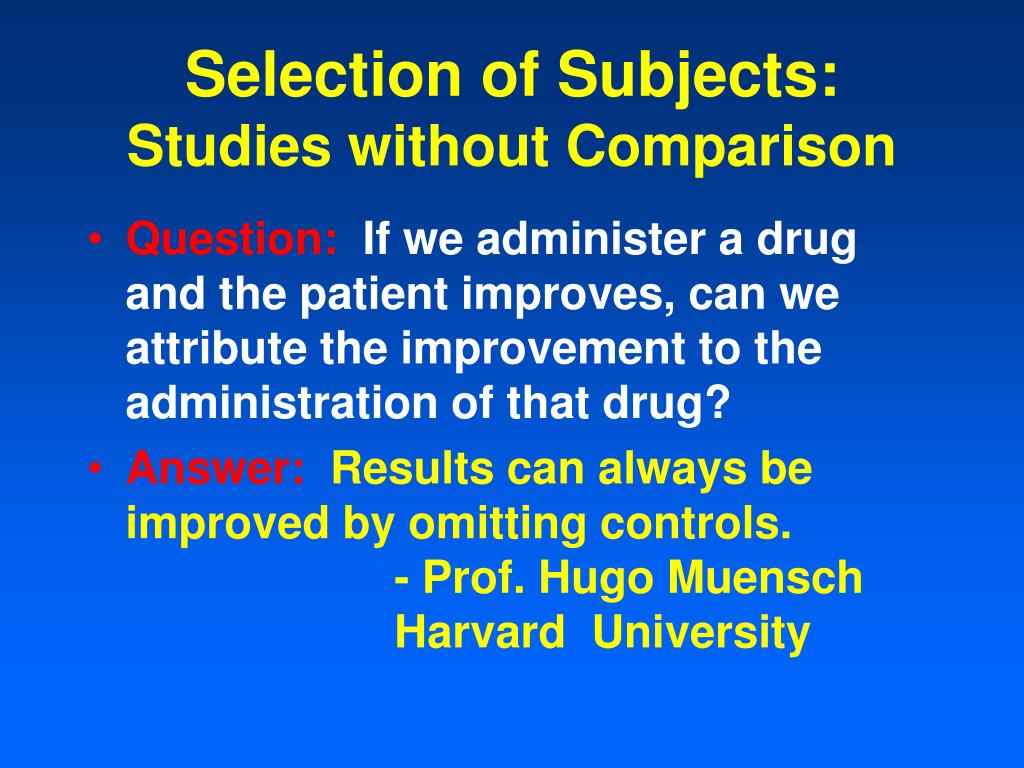 Selection of Subjects:
Studies without Comparison

• Question: If we administer a drug and the patient improves, can we attribute the improvement to the administration of that drug?
• Answer: Results can always be improved by omitting controls.
- Prof. Hugo Muensch
Harvard University